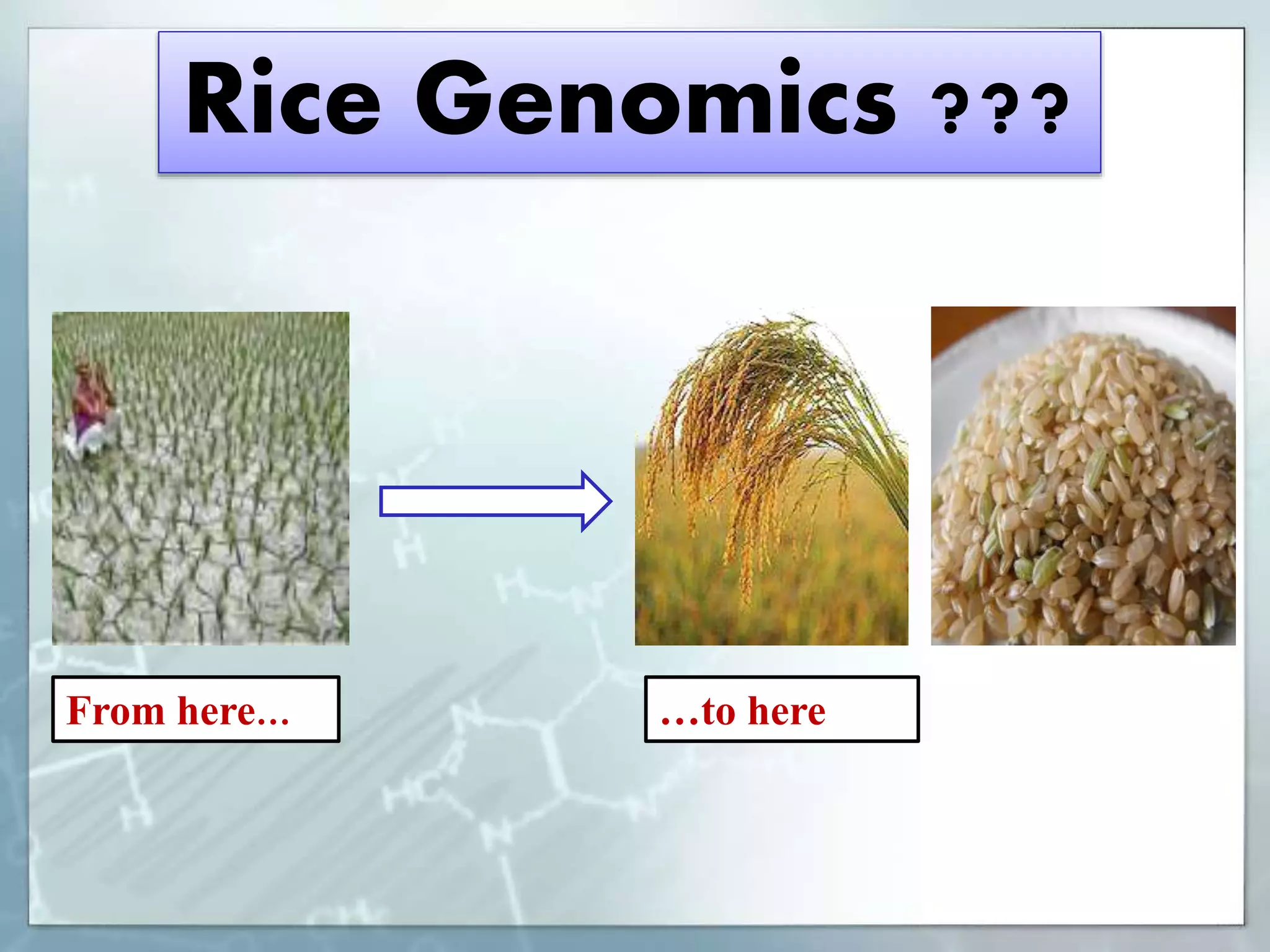 Rice Genomics ???

From here...

...to here